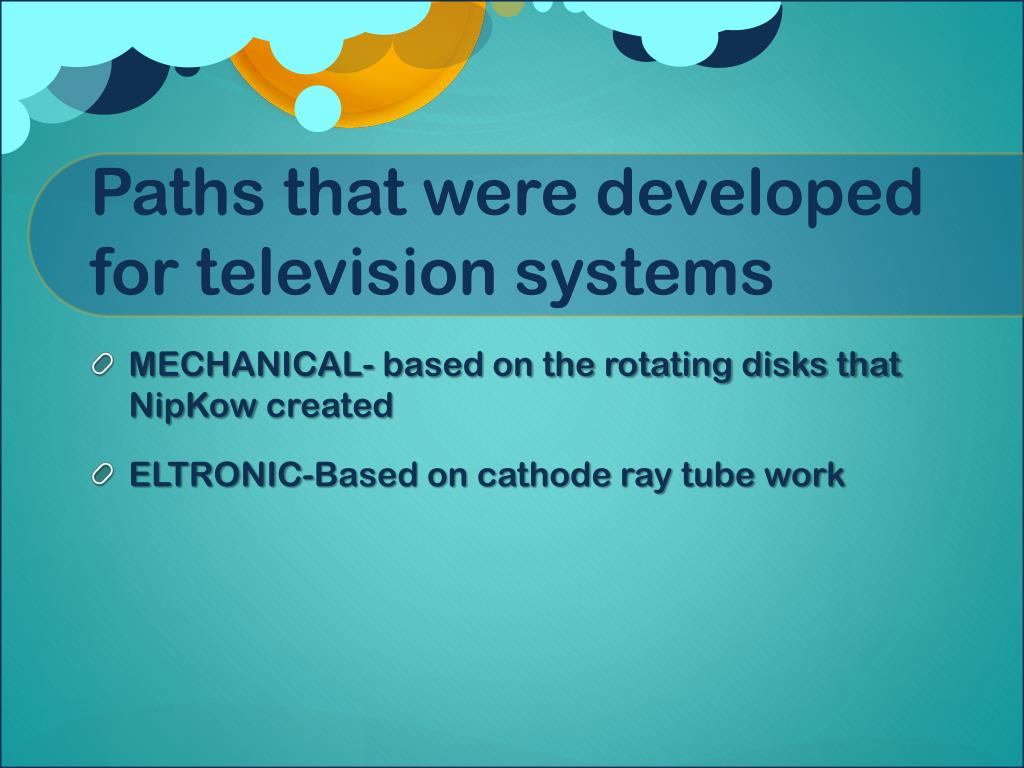 Paths that were developed for television systems

MECHANICAL- based on the rotating disks that NipKow created

ELTRONIC-Based on cathode ray tube work